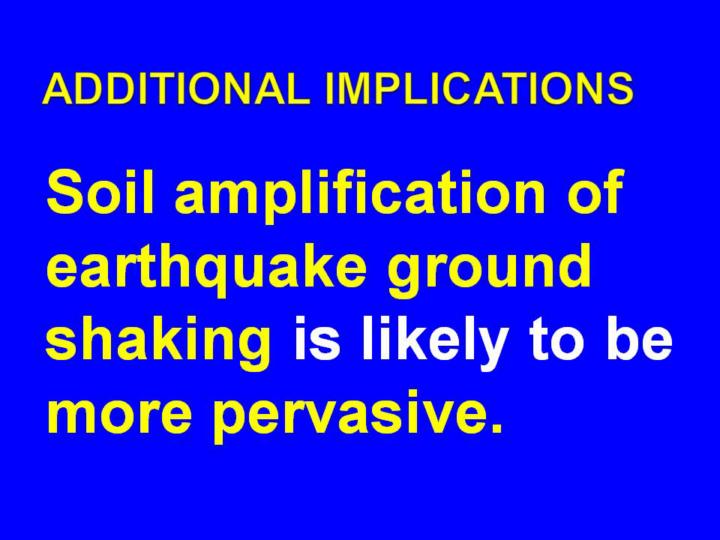 ADDITIONAL IMPLICATIONS

Soil amplification of earthquake ground shaking is likely to be more pervasive.